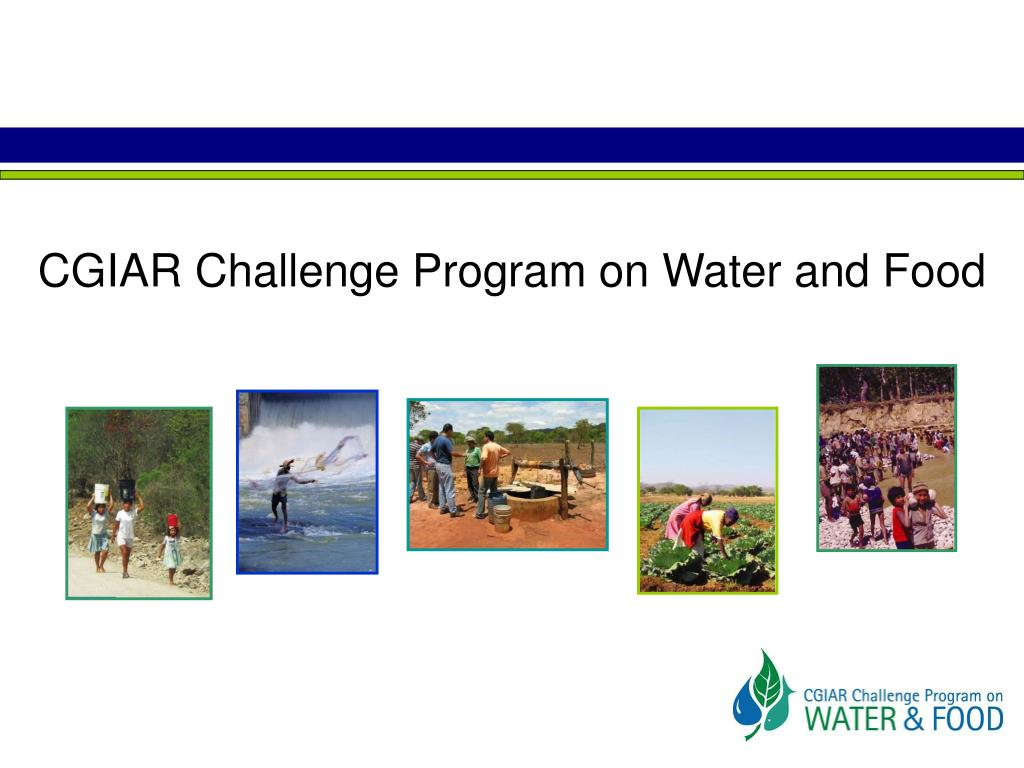 CGIAR Challenge Program on Water and Food

CGIAR Challenge Program on
WATER & FOOD